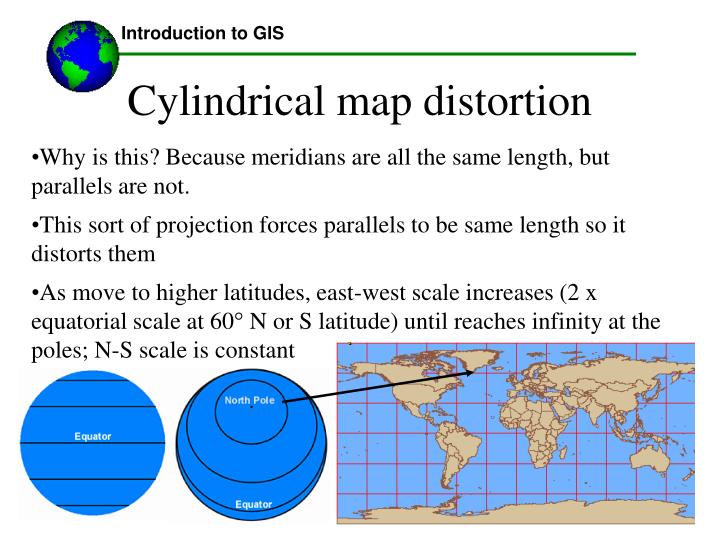 Introduction to GIS

Cylindrical map distortion

•Why is this? Because meridians are all the same length, but parallels are not.

•This sort of projection forces parallels to be same length so it distorts them

•As move to higher latitudes, east-west scale increases (2 x equatorial scale at 60° N or S latitude) until reaches infinity at the poles; N-S scale is constant

Equator

North Pole

Equator